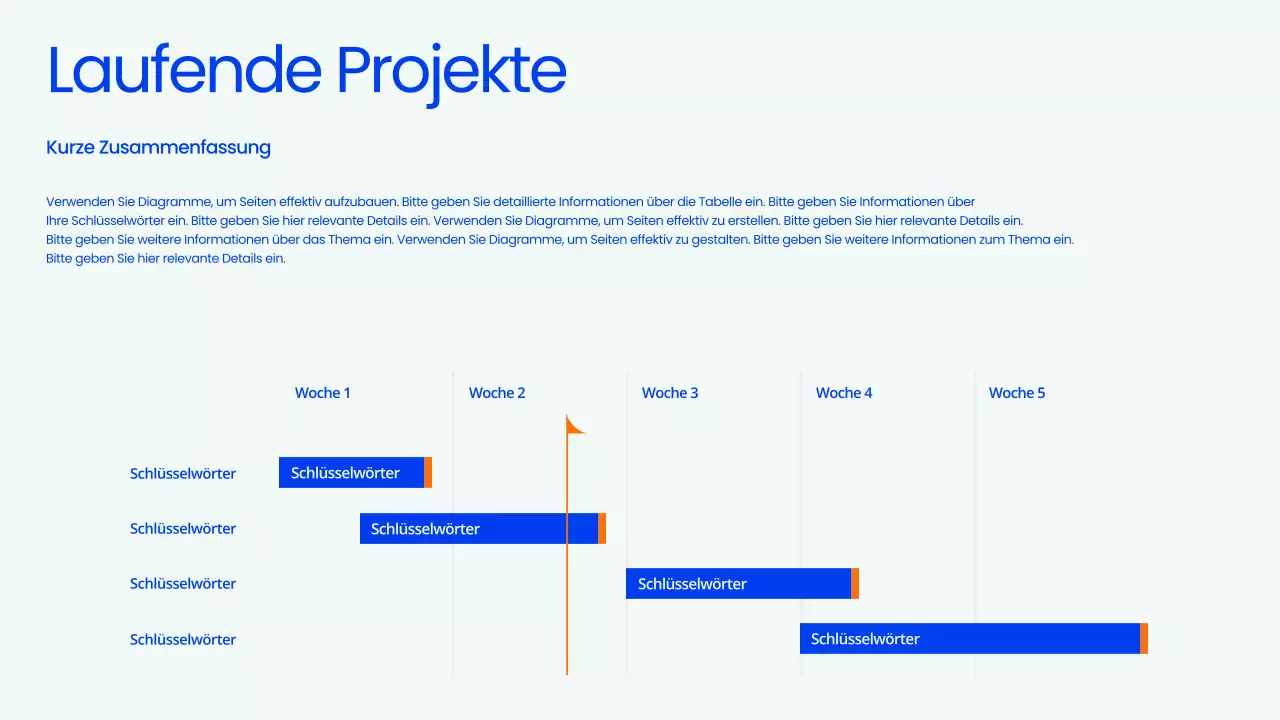 Laufende Projekte

Kurze Zusammenfassung

Verwenden Sie Diagramme, um Seiten effektiv aufzubauen. Bitte geben Sie detaillierte Informationen über die Tabelle ein. Bitte geben Sie Informationen über Ihre Schlüsselwörter ein. Bitte geben Sie hier relevante Details ein. Verwenden Sie Diagramme, um Seiten effektiv zu erstellen. Bitte geben Sie hier relevante Details ein. Bitte geben Sie weitere Informationen über das Thema ein. Verwenden Sie Diagramme, um Seiten effektiv zu gestalten. Bitte geben Sie weitere Informationen zum Thema ein. Bitte geben Sie hier relevante Details ein.

Woche 1
Woche 2
Woche 3
Woche 4
Woche 5

Schlüsselwörter
Schlüsselwörter

Schlüsselwörter
Schlüsselwörter

Schlüsselwörter
Schlüsselwörter

Schlüsselwörter
Schlüsselwörter